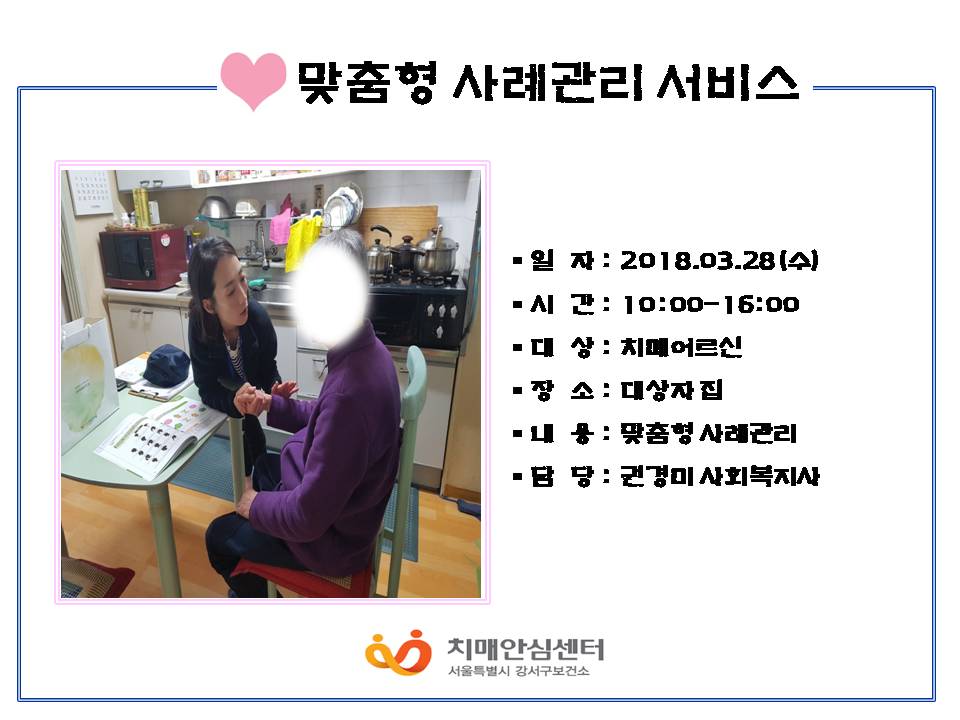 맞춤형 사례관리 서비스

▪ 일 자 : 2018.03.28(수)
▪ 시 간 : 10:00-16:00
▪ 대 상 : 치매어르신
▪ 장 소 : 대상자 집
▪ 내 용 : 맞춤형 사례관리
▪ 담 당 : 권경미 사회복지사

치매안심센터
서울특별시 강서구보건소